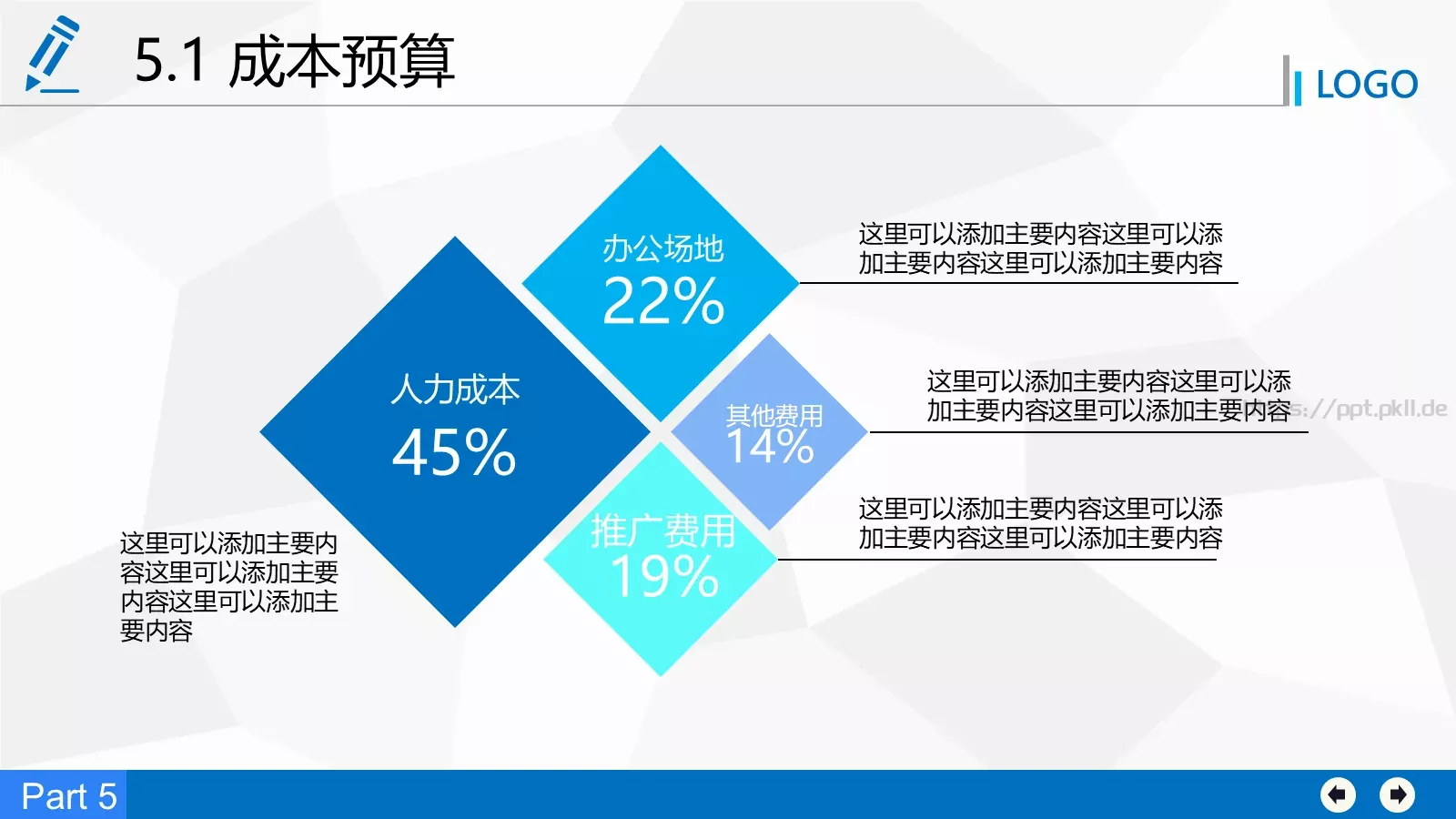 5.1 成本预算

LOGO

办公场地
22%

这里可以添加主要内容这里可以添加主要内容这里可以添加主要内容

人力成本
45%

其他费用
14%

这里可以添加主要内容这里可以添加主要内容这里可以添加主要内容

s://ppt.pkll.de

推广费用
19%

这里可以添加主要内容这里可以添加主要内容这里可以添加主要内容

这里可以添加主要内容这里可以添加主要内容这里可以添加主要内容

Part 5